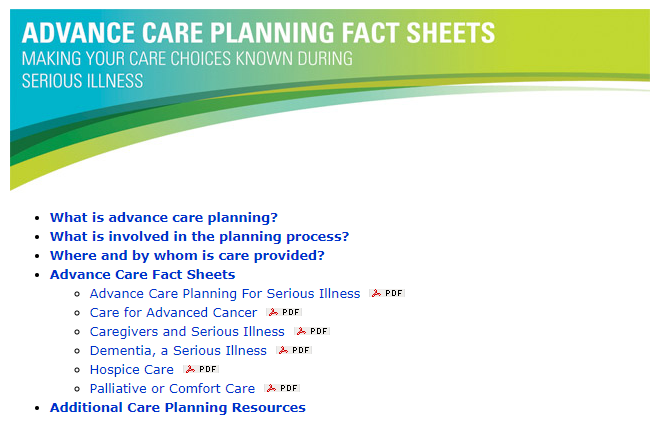 ADVANCE CARE PLANNING FACT SHEETS
MAKING YOUR CARE CHOICES KNOWN DURING SERIOUS ILLNESS

- What is advance care planning?
- What is involved in the planning process?
- Where and by whom is care provided?
- Advance Care Fact Sheets
  - Advance Care Planning For Serious Illness PDF
  - Care for Advanced Cancer PDF
  - Caregivers and Serious Illness PDF
  - Dementia, a Serious Illness PDF
  - Hospice Care PDF
  - Palliative or Comfort Care PDF
- Additional Care Planning Resources